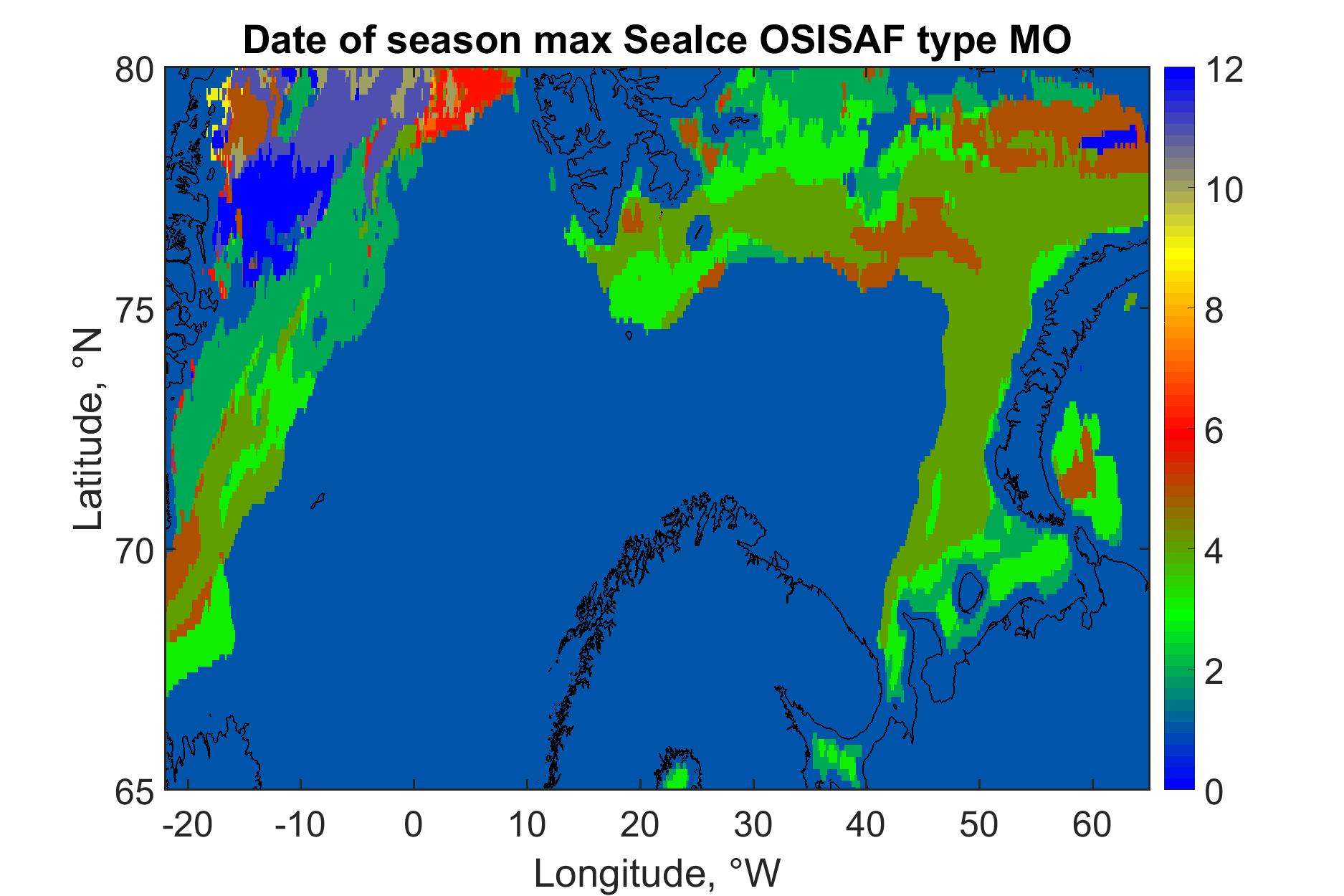 Date of season max SeaIce OSISAF type MO

80
75
70
65

Latitude, °N

-20
-10
0
10
20
30
40
50
60

Longitude, °W

12
10
8
6
4
2
0